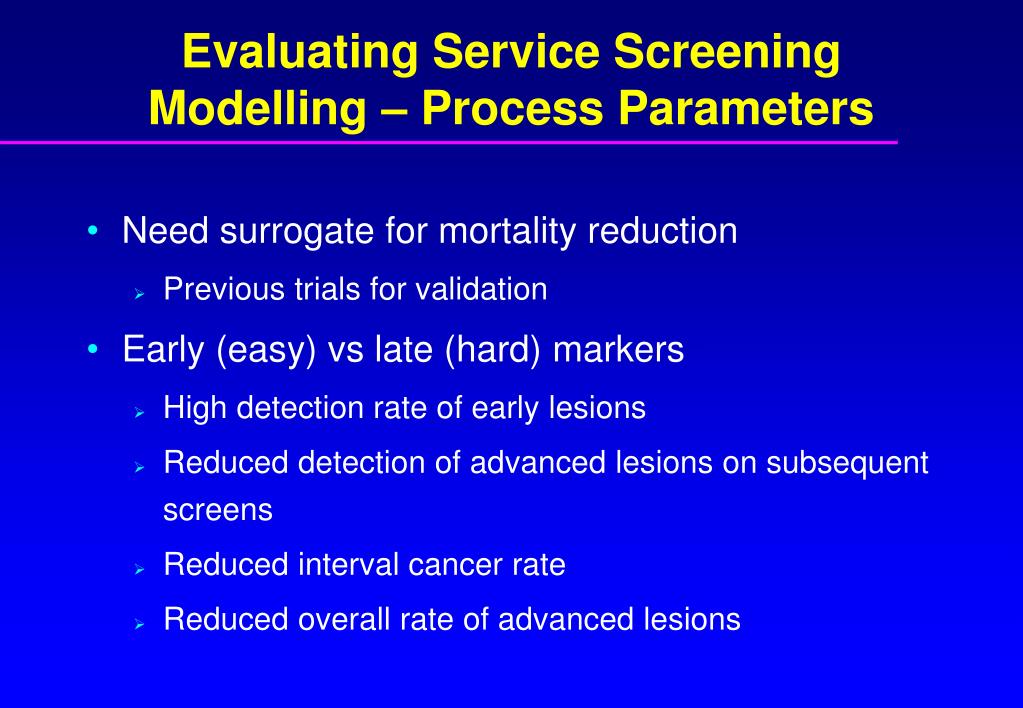 Evaluating Service Screening Modelling – Process Parameters

• Need surrogate for mortality reduction
➢ Previous trials for validation

• Early (easy) vs late (hard) markers
➢ High detection rate of early lesions
➢ Reduced detection of advanced lesions on subsequent screens
➢ Reduced interval cancer rate
➢ Reduced overall rate of advanced lesions